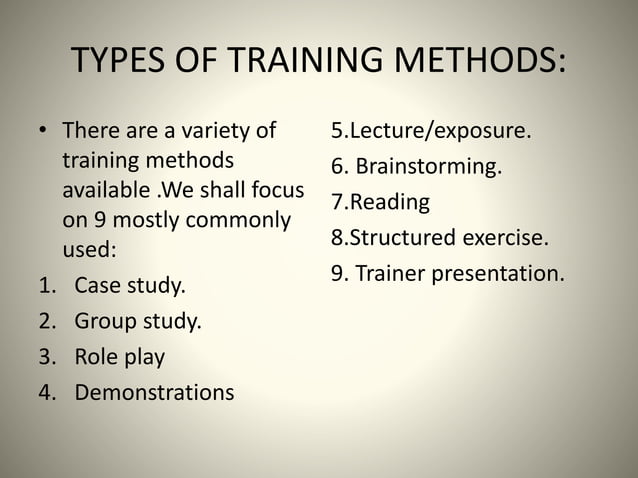 TYPES OF TRAINING METHODS:

• There are a variety of training methods available .We shall focus on 9 mostly commonly used:

1. Case study.
2. Group study.
3. Role play
4. Demonstrations

5.Lecture/exposure.
6. Brainstorming.
7.Reading
8.Structured exercise.
9. Trainer presentation.